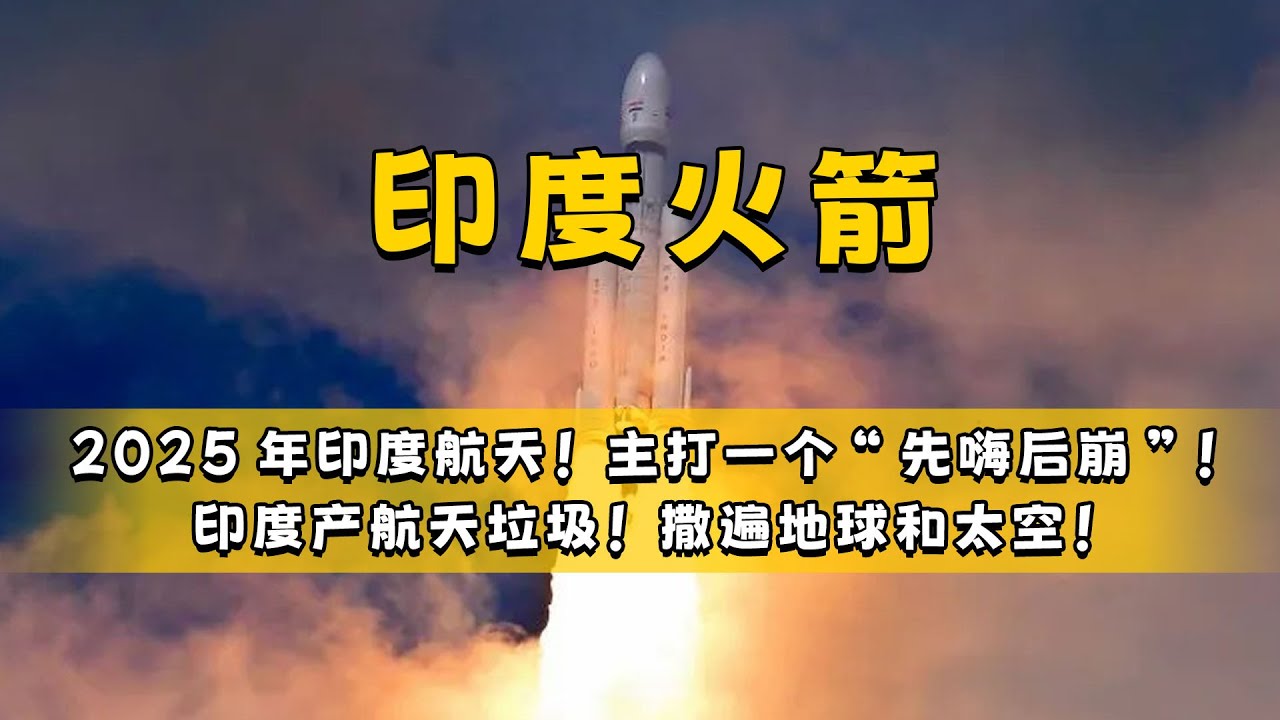 印度火箭

2025 年印度航天！主打一个“先嗨后崩”！
印度产航天垃圾！撒遍地球和太空！